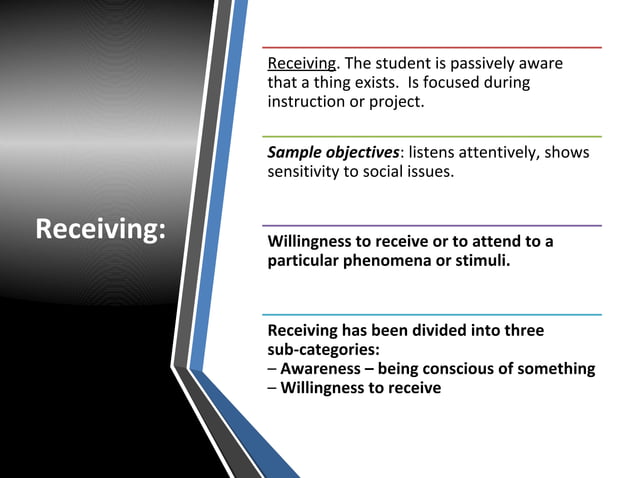 Receiving:

Receiving. The student is passively aware that a thing exists. Is focused during instruction or project.

Sample objectives: listens attentively, shows sensitivity to social issues.

Willingness to receive or to attend to a particular phenomena or stimuli.

Receiving has been divided into three sub-categories:
– Awareness – being conscious of something
– Willingness to receive